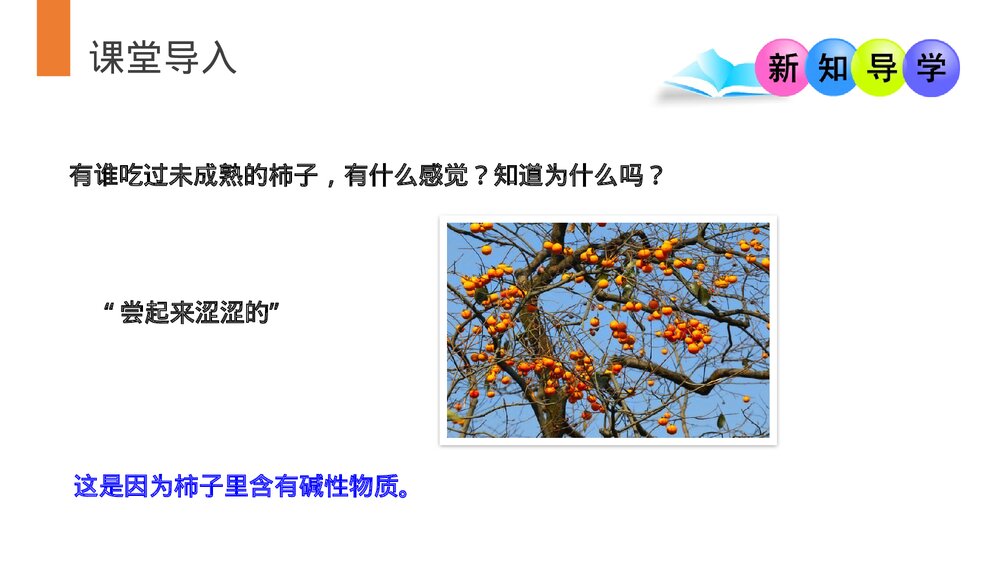 课堂导入

新知导学

有谁吃过未成熟的柿子，有什么感觉？知道为什么吗？

“尝起来涩涩的”

这是因为柿子里含有碱性物质。